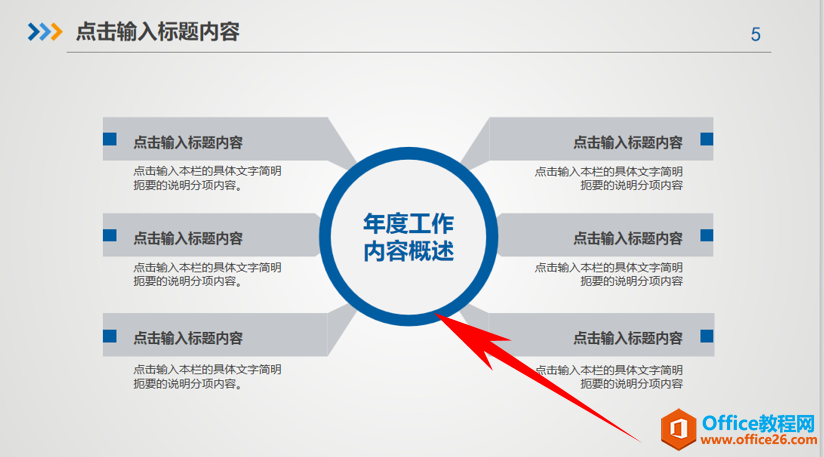 点击输入标题内容

5

点击输入标题内容

点击输入本栏的具体文字简明扼要的说明分项内容。

点击输入标题内容

点击输入本栏的具体文字简明扼要的说明分项内容。

点击输入标题内容

点击输入本栏的具体文字简明扼要的说明分项内容。

年度工作内容概述

点击输入标题内容

点击输入本栏的具体文字简明扼要的说明分项内容

点击输入标题内容

点击输入本栏的具体文字简明扼要的说明分项内容

点击输入标题内容

点击输入本栏的具体文字简明扼要的说明分项内容

Office教程网
www.office26.com